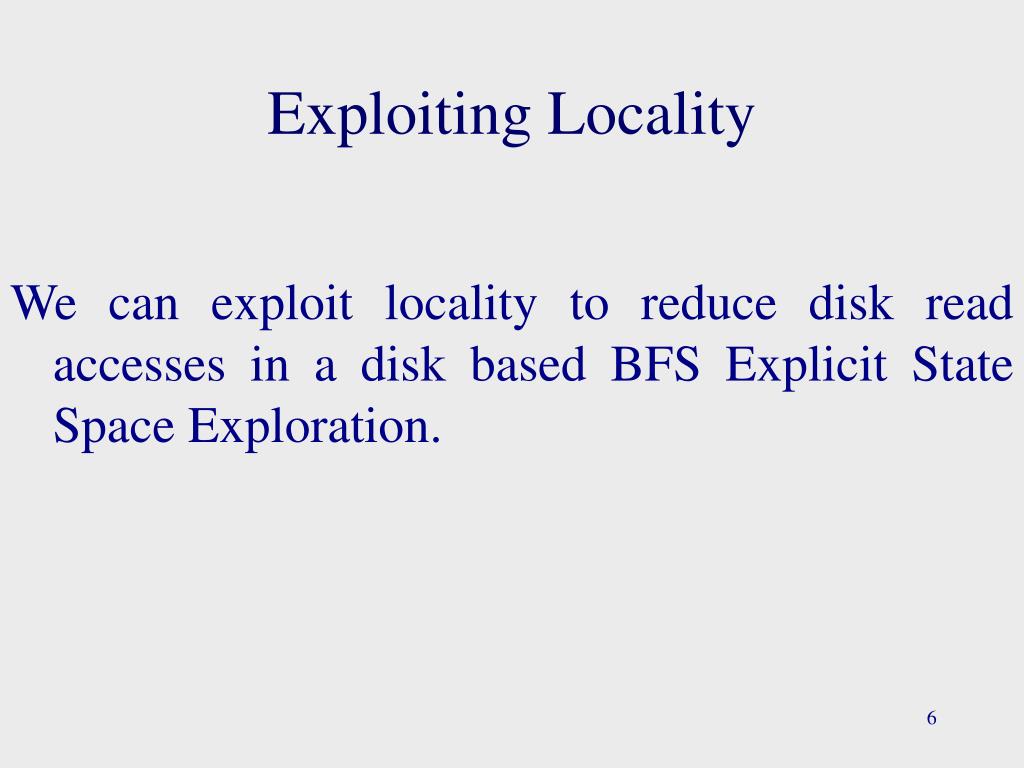 Exploiting Locality

We can exploit locality to reduce disk read accesses in a disk based BFS Explicit State Space Exploration.

6